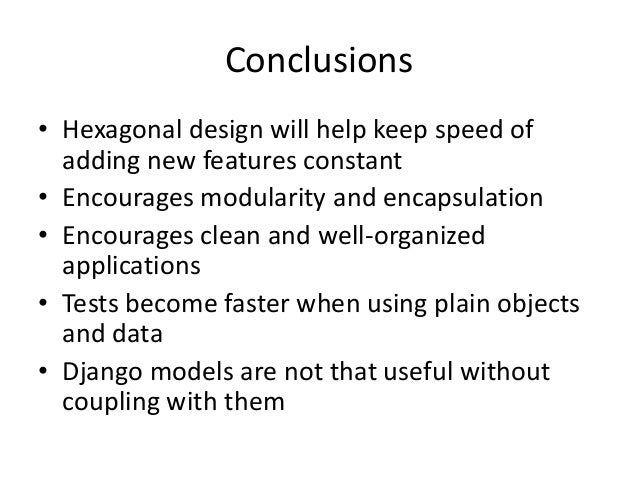 Conclusions

• Hexagonal design will help keep speed of adding new features constant
• Encourages modularity and encapsulation
• Encourages clean and well-organized applications
• Tests become faster when using plain objects and data
• Django models are not that useful without coupling with them